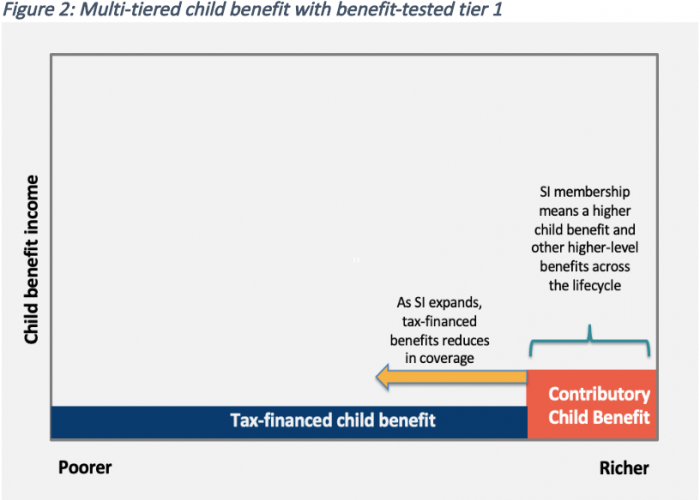 Figure 2: Multi-tiered child benefit with benefit-tested tier 1

Child benefit income

SI membership means a higher child benefit and other higher-level benefits across the lifecycle

As SI expands, tax-financed benefits reduces in coverage

Contributory Child Benefit

Tax-financed child benefit

Poorer

Richer